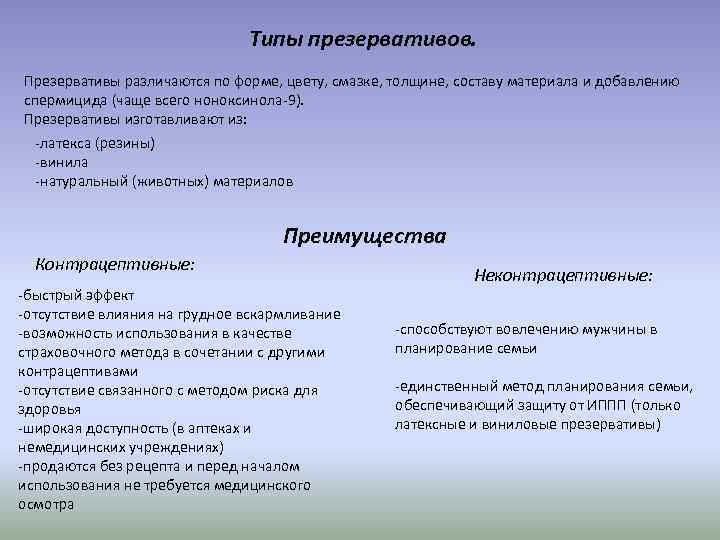 Типы презервативов.

Презервативы различаются по форме, цвету, смазке, толщине, составу материала и добавлению спермицида (чаще всего ноноксинола-9).
Презервативы изготавливают из:

-латекса (резины)
-винила
-натуральный (животных) материалов

Преимущества

Контрацептивные:

-быстрый эффект
-отсутствие влияния на грудное вскармливание
-возможность использования в качестве страховочного метода в сочетании с другими контрацептивами
-отсутствие связанного с методом риска для здоровья
-широкая доступность (в аптеках и немедицинских учреждениях)
-продаются без рецепта и перед началом использования не требуется медицинского осмотра

Неконтрацептивные:

-способствуют вовлечению мужчины в планирование семьи

-единственный метод планирования семьи, обеспечивающий защиту от ИППП (только латексные и виниловые презервативы)